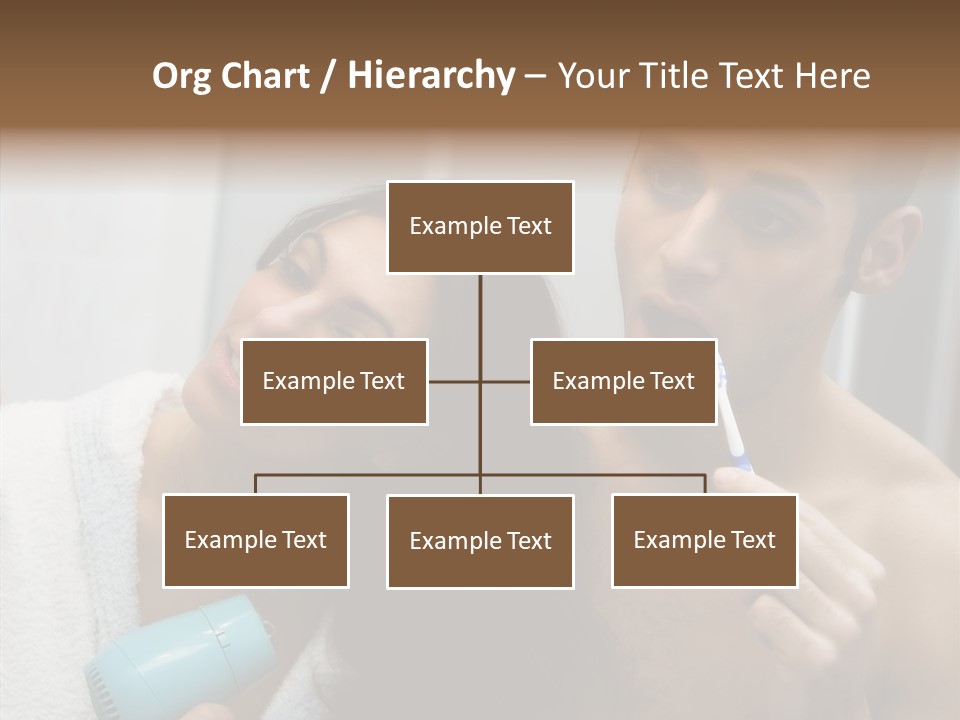 Org Chart / Hierarchy – Your Title Text Here

Example Text

Example Text

Example Text

Example Text

Example Text

Example Text